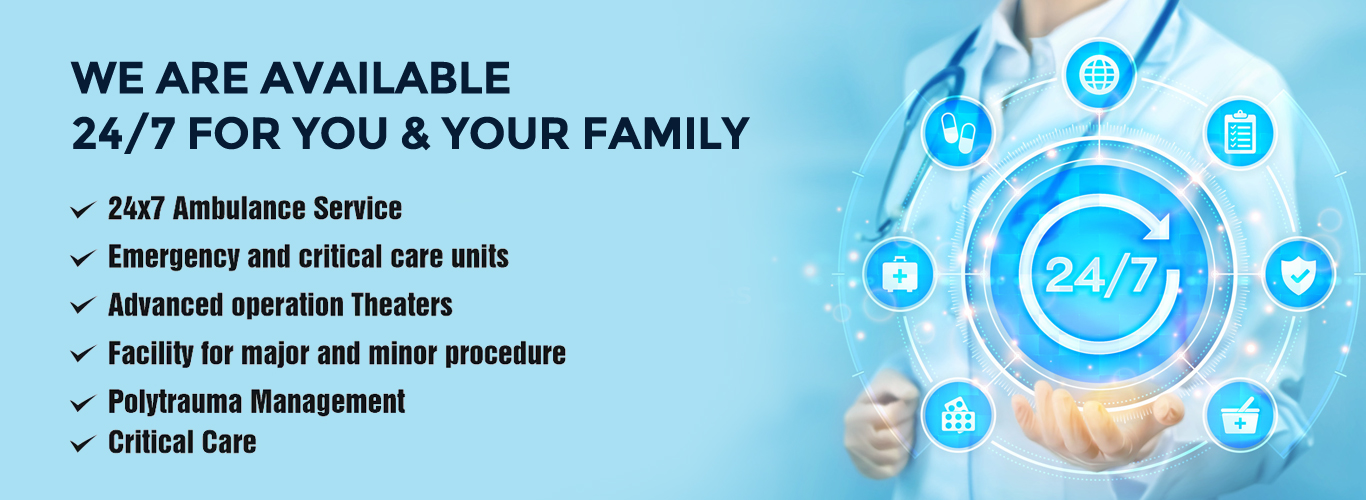 WE ARE AVAILABLE
24/7 FOR YOU & YOUR FAMILY

✓ 24x7 Ambulance Service
✓ Emergency and critical care units
✓ Advanced operation Theaters
✓ Facility for major and minor procedure
✓ Polytrauma Management
✓ Critical Care

24/7